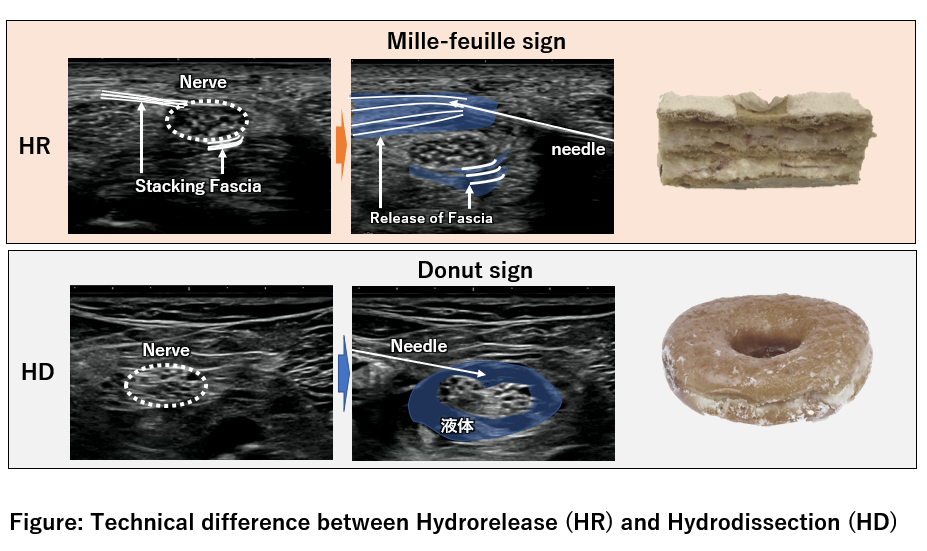 Mille-feuille sign

HR

Nerve

Stacking Fascia

needle

Release of Fascia

Donut sign

HD

Nerve

Needle

液体

Figure: Technical difference between Hydrorelease (HR) and Hydrodissection (HD)